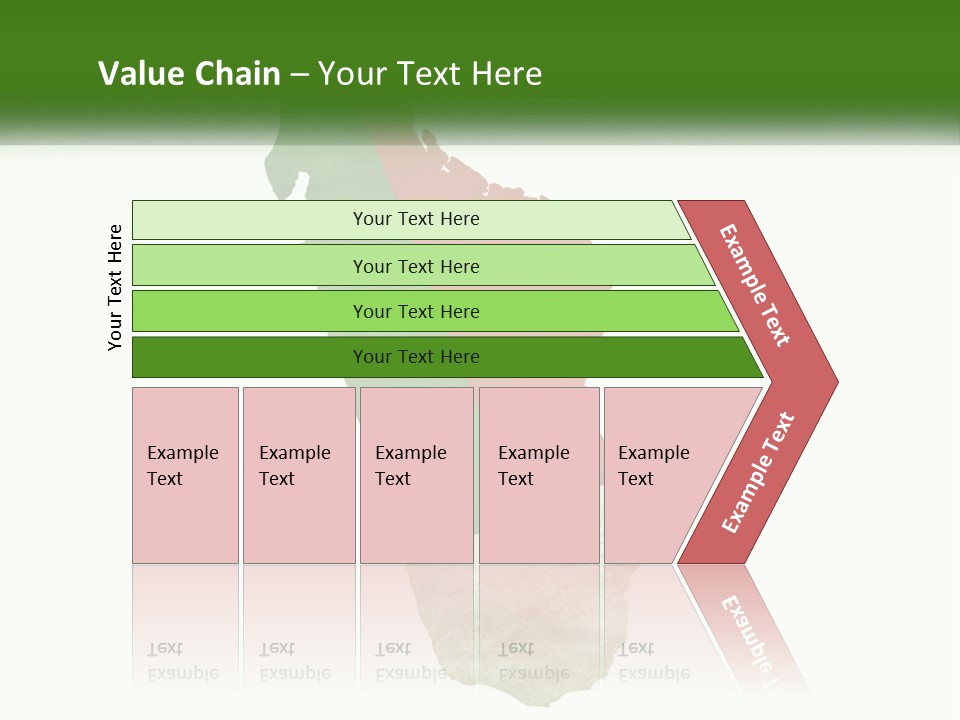 Value Chain – Your Text Here

Your Text Here

Your Text Here

Your Text Here

Your Text Here

Your Text Here

Example Text

Example Text

Example Text

Example Text

Example Text

Example Text

Example Text